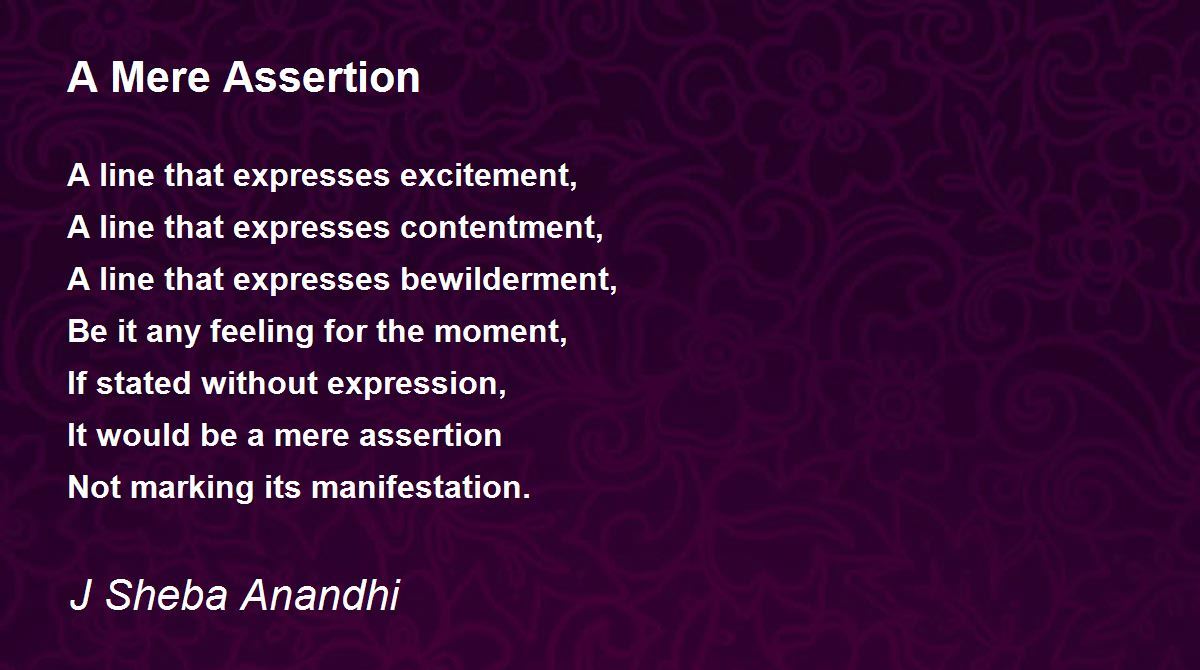 A Mere Assertion

A line that expresses excitement,
A line that expresses contentment,
A line that expresses bewilderment,
Be it any feeling for the moment,
If stated without expression,
It would be a mere assertion
Not marking its manifestation.

J Sheba Anandhi